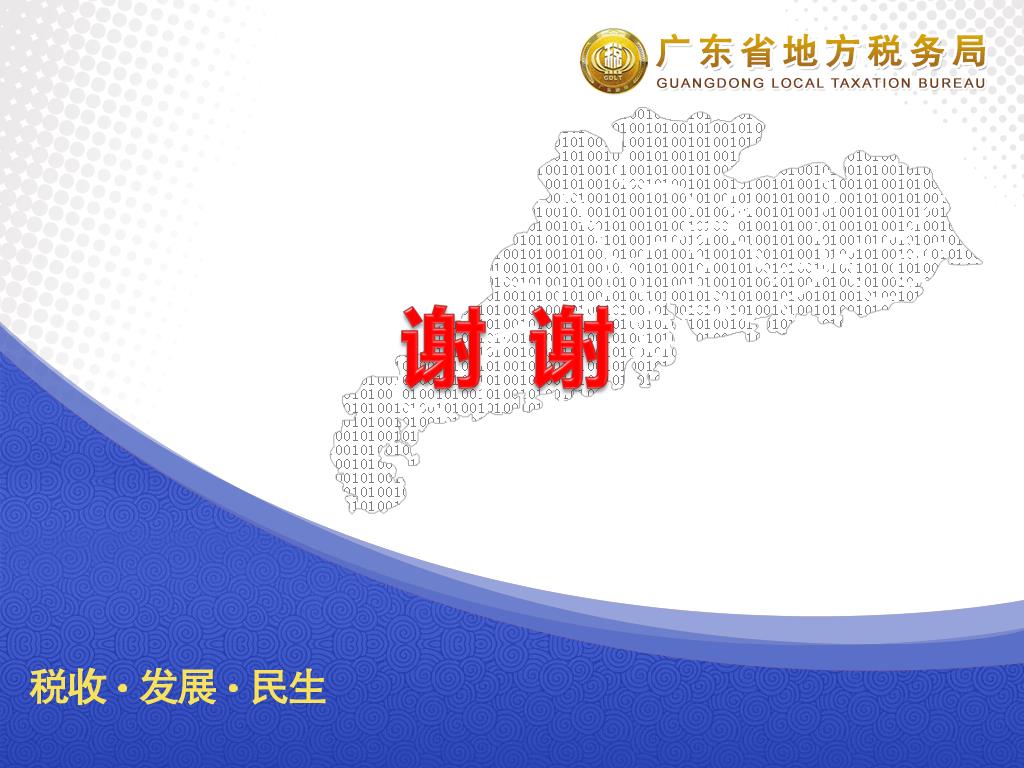 广东省地方税务局
GUANGDONG LOCAL TAXATION BUREAU

谢 谢

税收 · 发展 · 民生